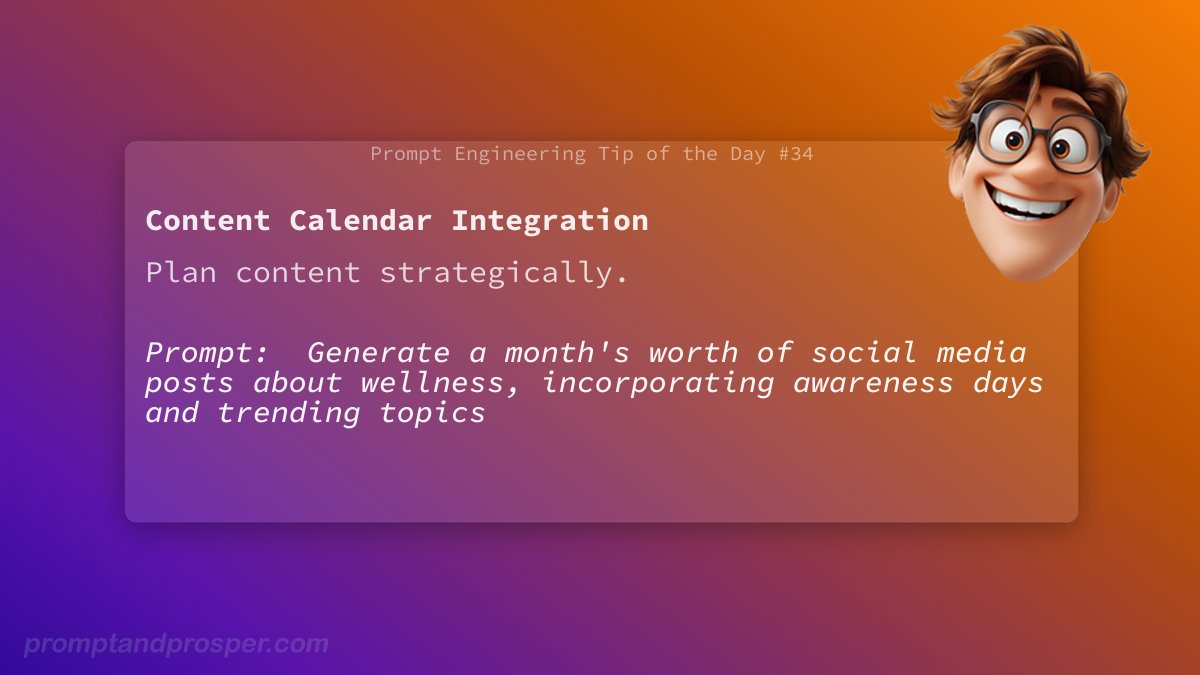 Prompt Engineering Tip of the Day #34

Content Calendar Integration

Plan content strategically.

Prompt: Generate a month's worth of social media posts about wellness, incorporating awareness days and trending topics

promptandprosper.com